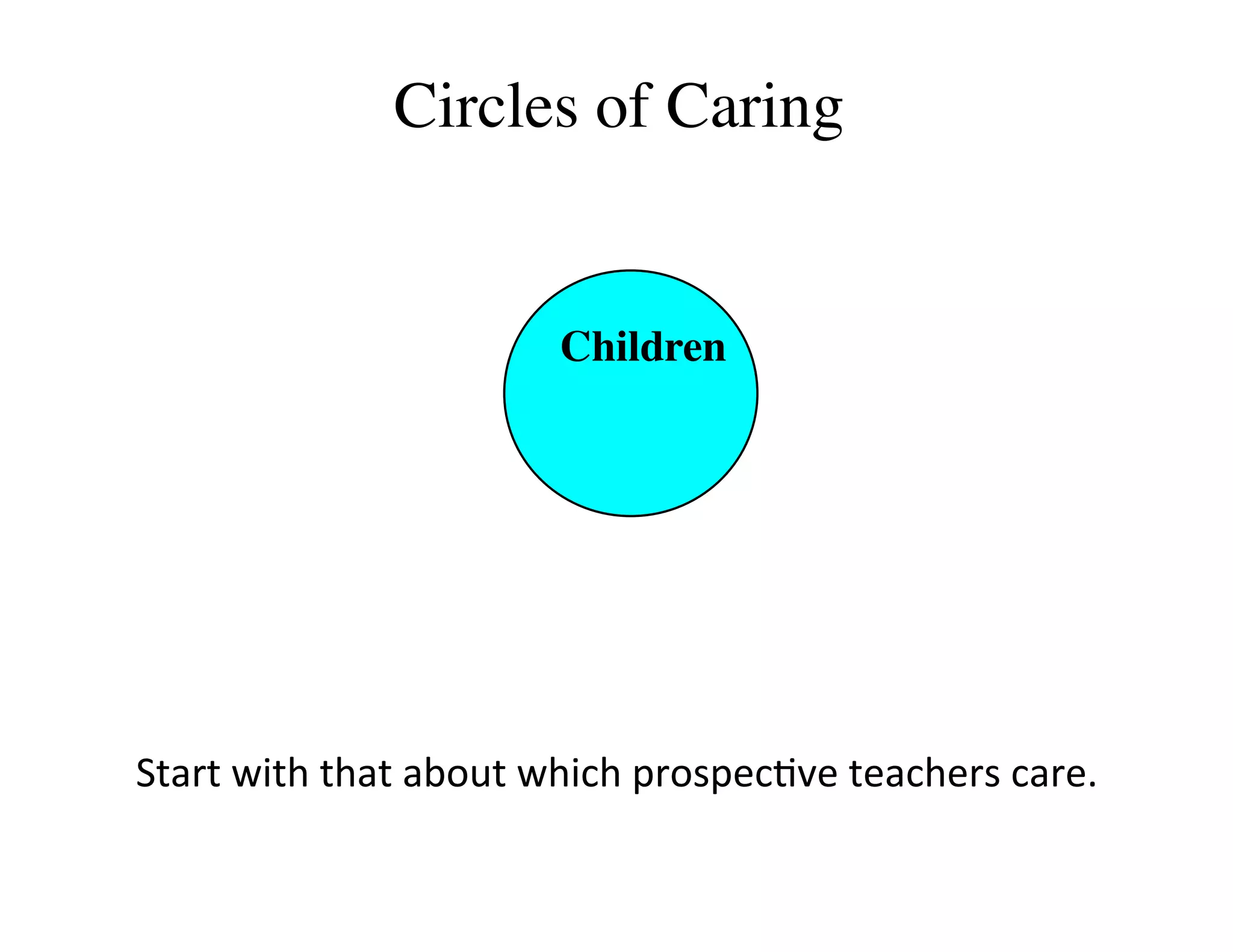 Circles of Caring

Children

Start with that about which prospective teachers care.